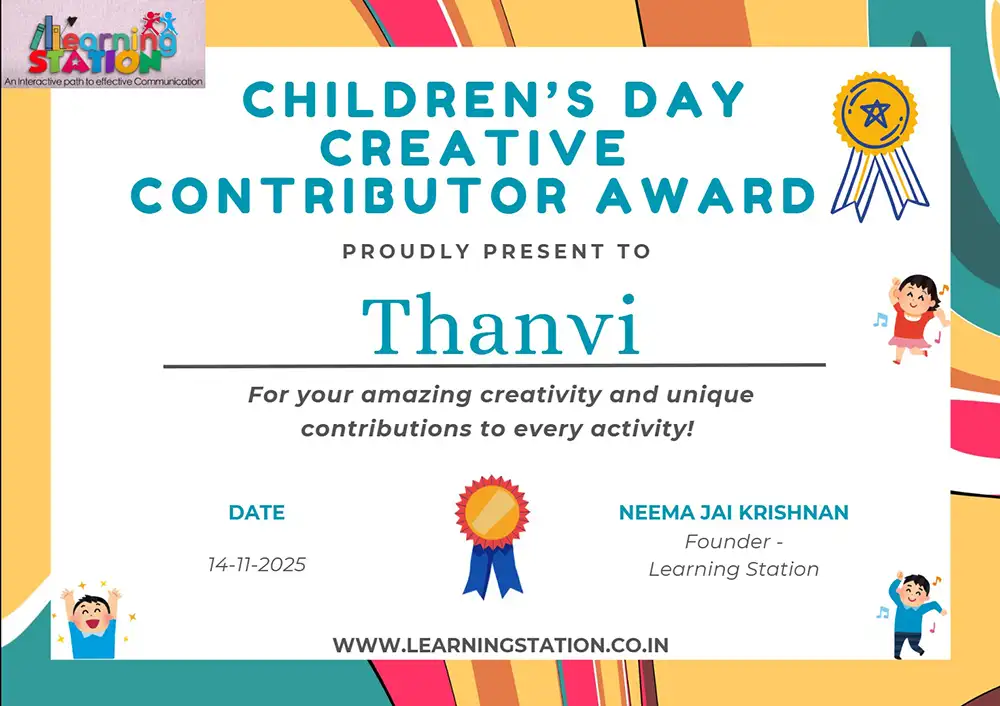 Learning STATION
An Interactive path to effective Communication

CHILDREN'S DAY CREATIVE CONTRIBUTOR AWARD

PROUDLY PRESENT TO

Thanvi

For your amazing creativity and unique contributions to every activity!

DATE

14-11-2025

NEEMA JAI KRISHNAN
Founder - Learning Station

WWW.LEARNINGSTATION.CO.IN